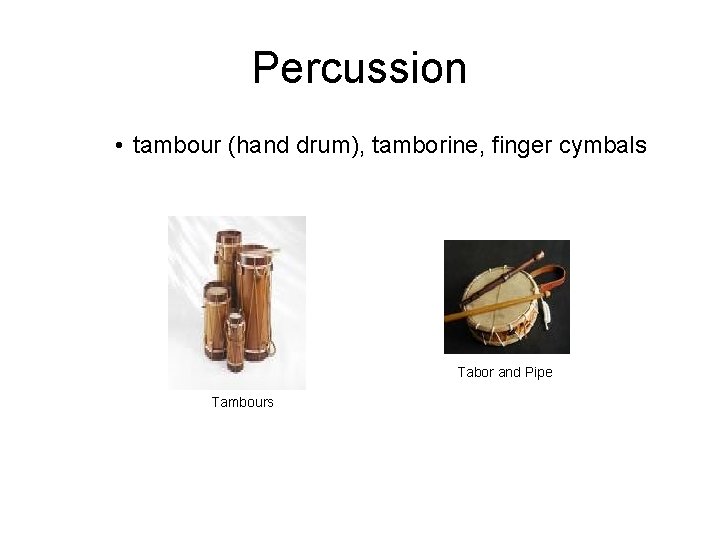 Percussion

• tambour (hand drum), tamborine, finger cymbals

Tambours

Tabor and Pipe